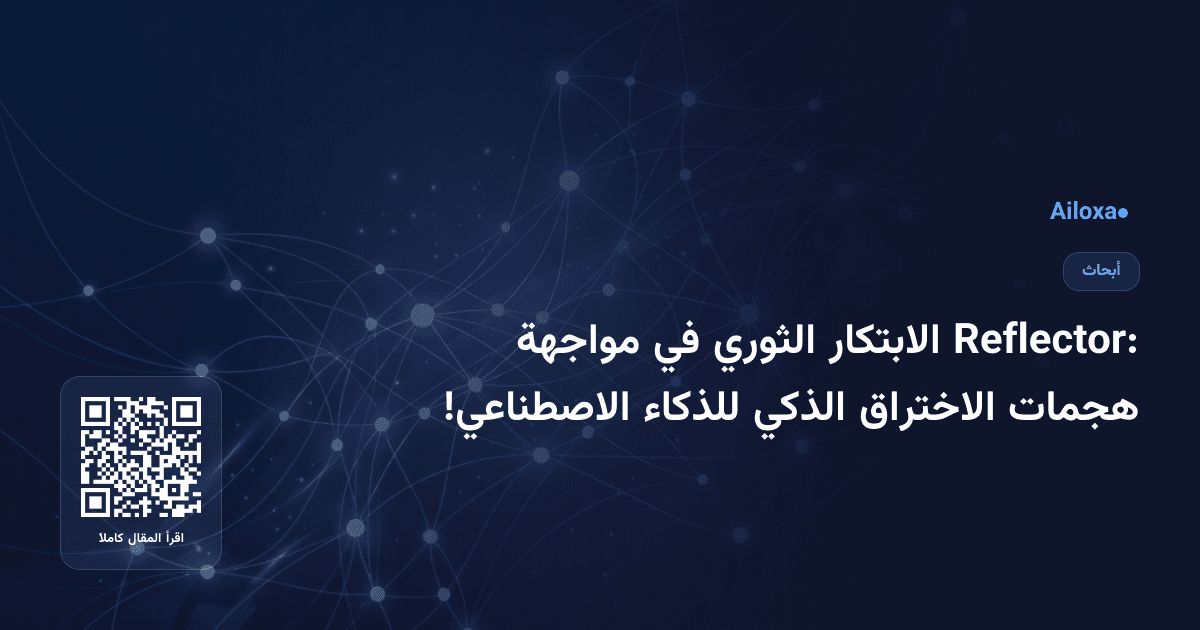 Ailoxa

أبحاث

Reflector: الابتكار الثوري في مواجهة هجمات الاختراق الذكي للذكاء الاصطناعي!

اقرأ المقال كاملا